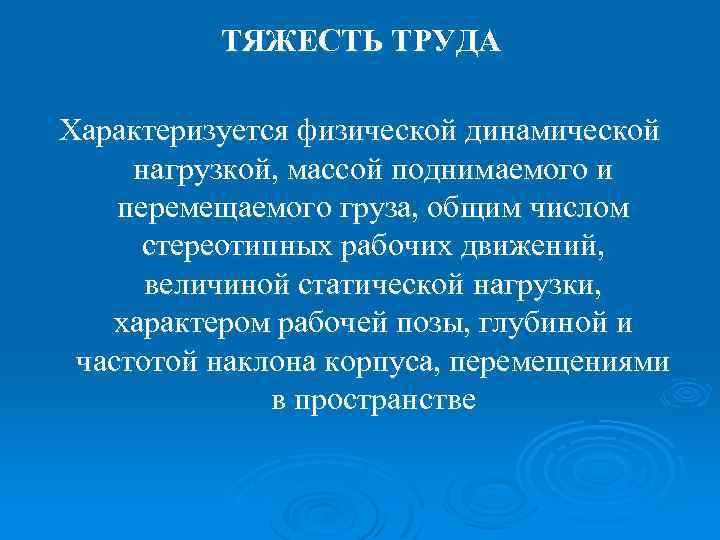 ТЯЖЕСТЬ ТРУДА

Характеризуется физической динамической нагрузкой, массой поднимаемого и перемещаемого груза, общим числом стереотипных рабочих движений, величиной статической нагрузки, характером рабочей позы, глубиной и частотой наклона корпуса, перемещениями в пространстве